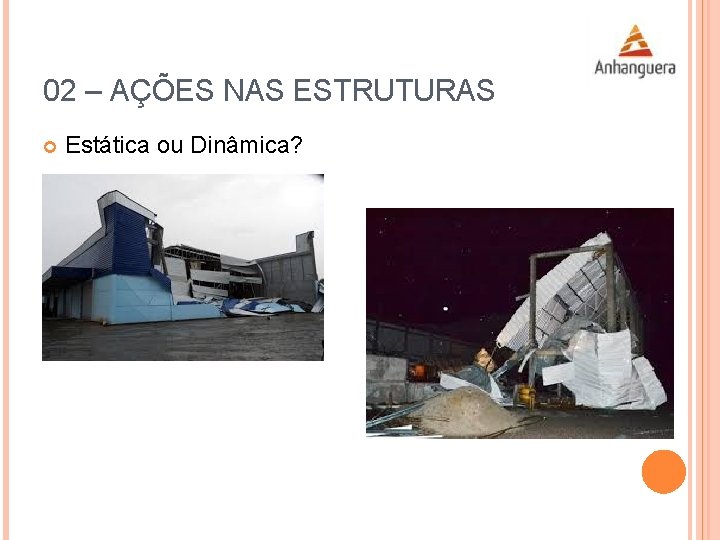 Anhanguera

02 – AÇÕES NAS ESTRUTURAS

Estática ou Dinâmica?